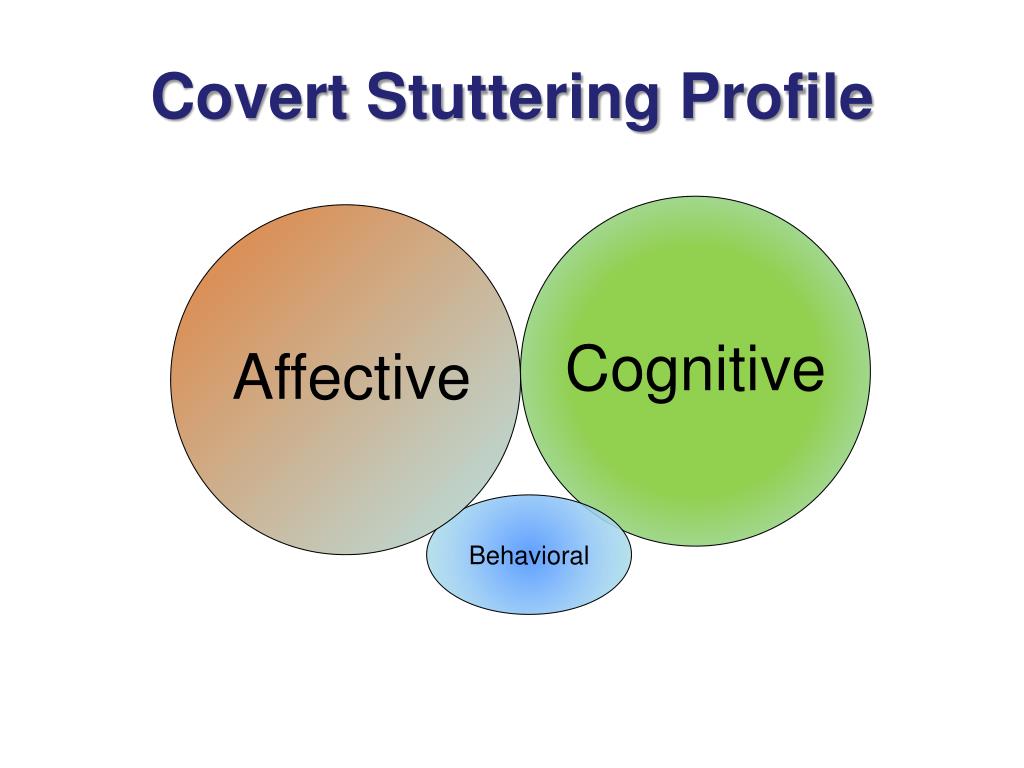 Covert Stuttering Profile

Affective

Cognitive

Behavioral